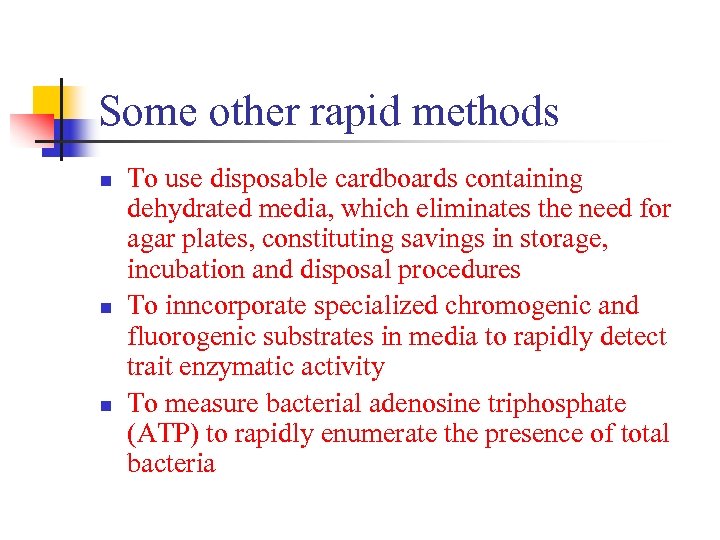 Some other rapid methods

- To use disposable cardboards containing dehydrated media, which eliminates the need for agar plates, constituting savings in storage, incubation and disposal procedures
- To inncorporate specialized chromogenic and fluorogenic substrates in media to rapidly detect trait enzymatic activity
- To measure bacterial adenosine triphosphate (ATP) to rapidly enumerate the presence of total bacteria